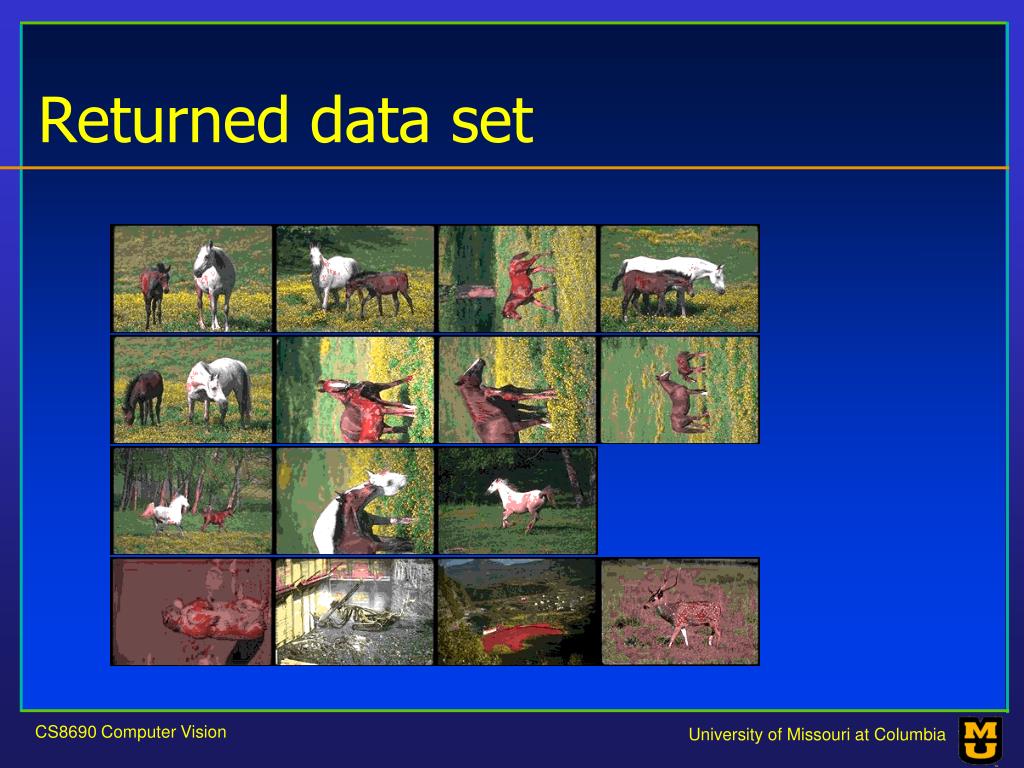 Returned data set

CS8690 Computer Vision

University of Missouri at Columbia

MU